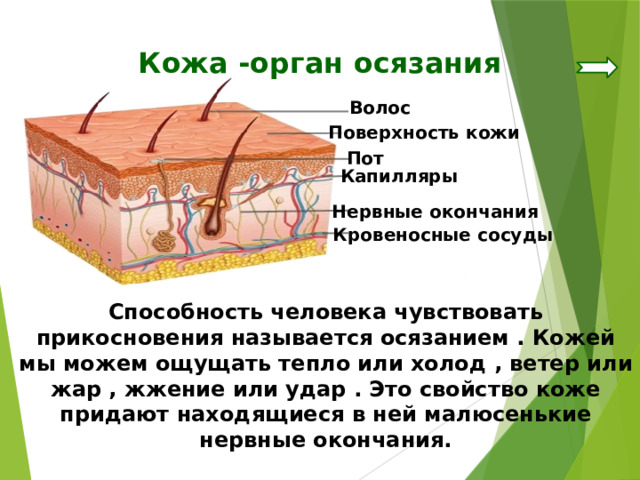 Кожа -орган осязания

Волос
Поверхность кожи
Пот
Капилляры
Нервные окончания
Кровеносные сосуды

Способность человека чувствовать прикосновения называется осязанием . Кожей мы можем ощущать тепло или холод , ветер или жар , жжение или удар . Это свойство коже придают находящиеся в ней малюсенькие нервные окончания.